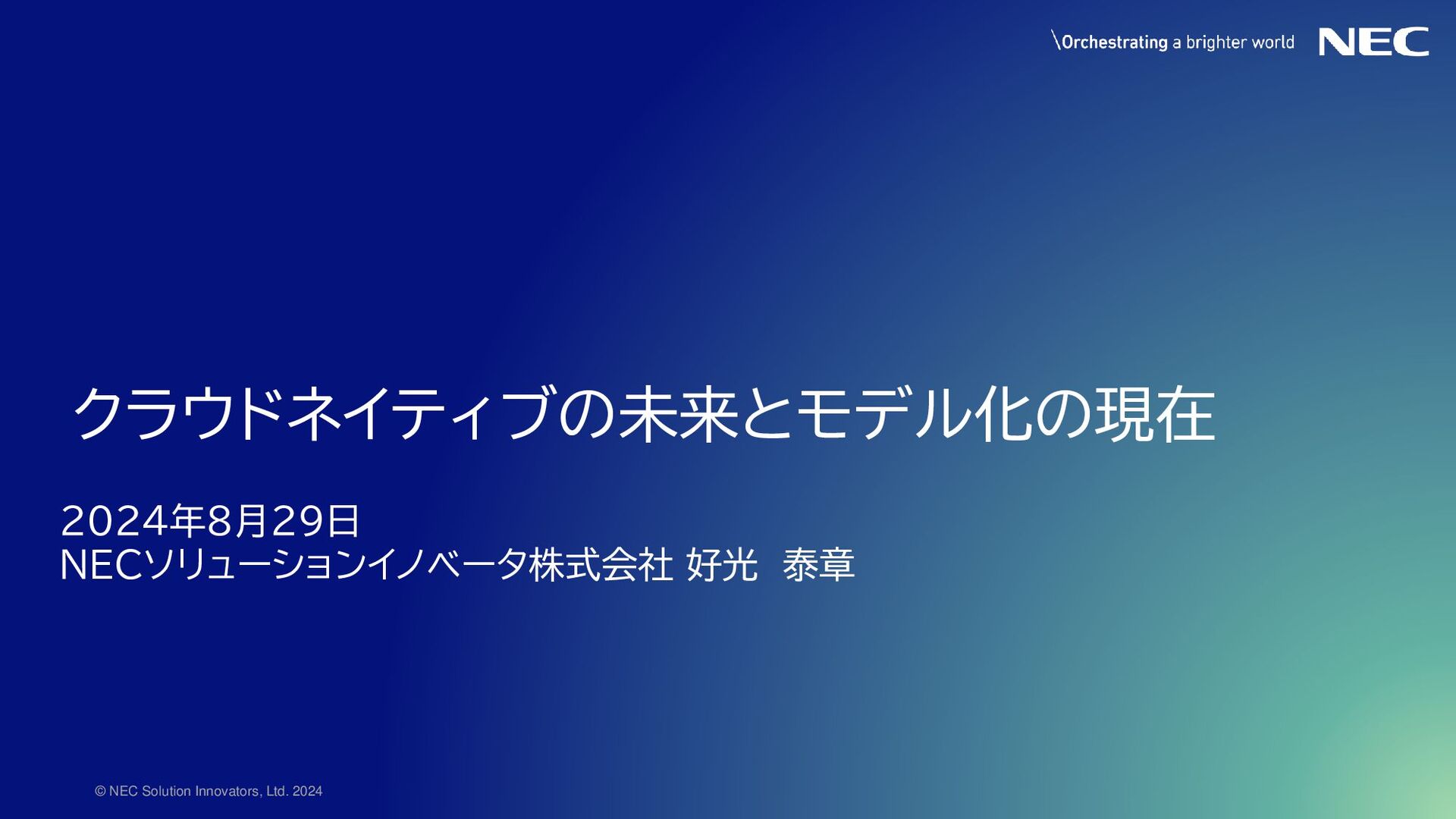 \Orchestrating a brighter world NEC

クラウドネイティブの未来とモデル化の現在

2024年8月29日
NECソリューションイノベータ株式会社 好光　泰章

© NEC Solution Innovators, Ltd. 2024